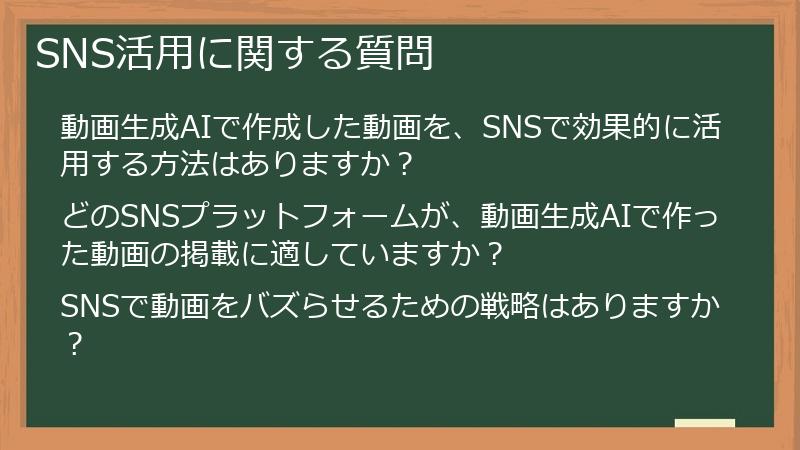 SNS活用に関する質問

動画生成AIで作成した動画を、SNSで効果的に活用する方法はありますか？

どのSNSプラットフォームが、動画生成AIで作った動画の掲載に適していますか？

SNSで動画をバズらせるための戦略はありますか？